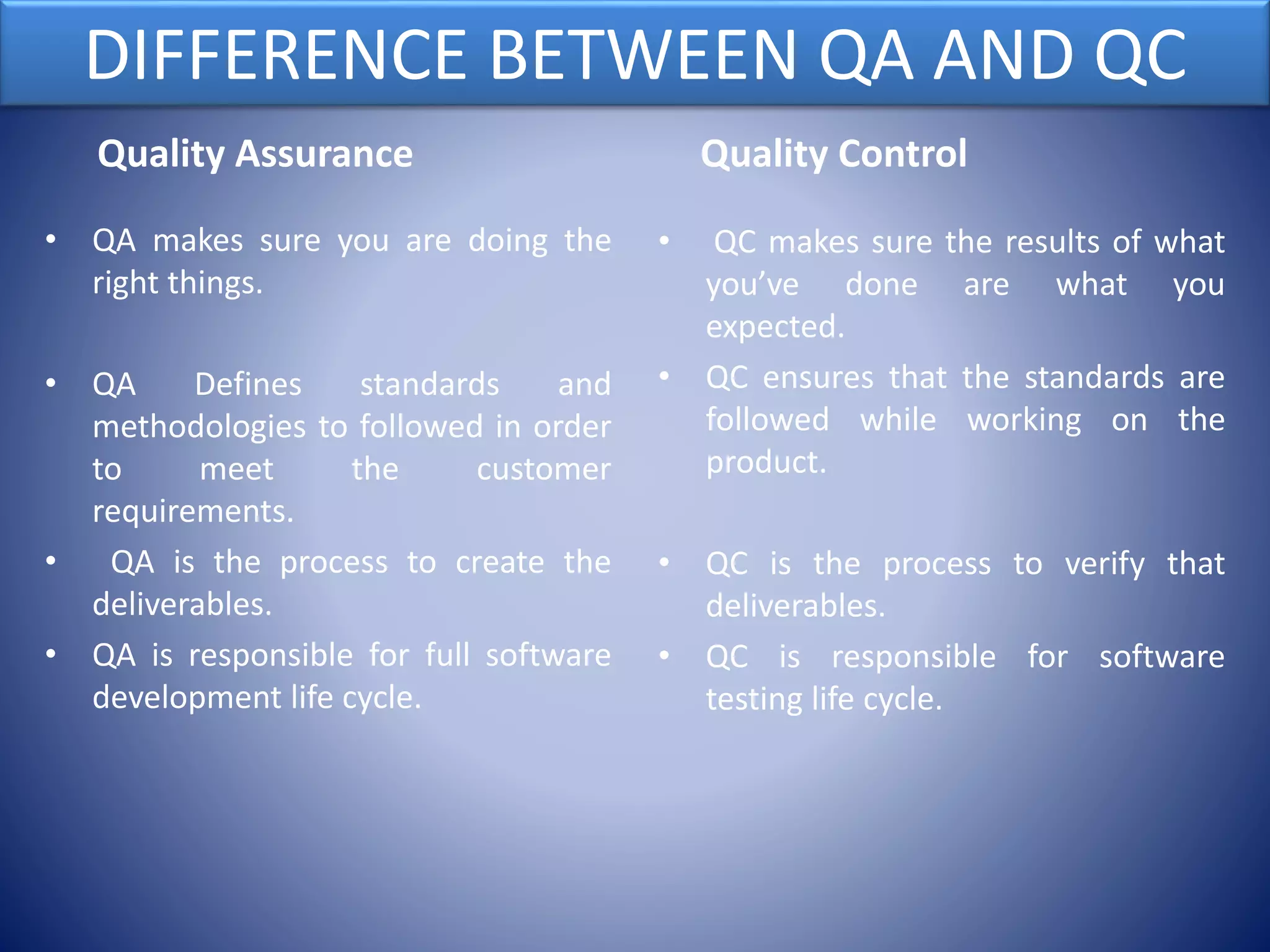 DIFFERENCE BETWEEN QA AND QC

Quality Assurance

• QA makes sure you are doing the right things.

• QA Defines standards and methodologies to followed in order to meet the customer requirements.

• QA is the process to create the deliverables.

• QA is responsible for full software development life cycle.

Quality Control

• QC makes sure the results of what you've done are what you expected.

• QC ensures that the standards are followed while working on the product.

• QC is the process to verify that deliverables.

• QC is responsible for software testing life cycle.